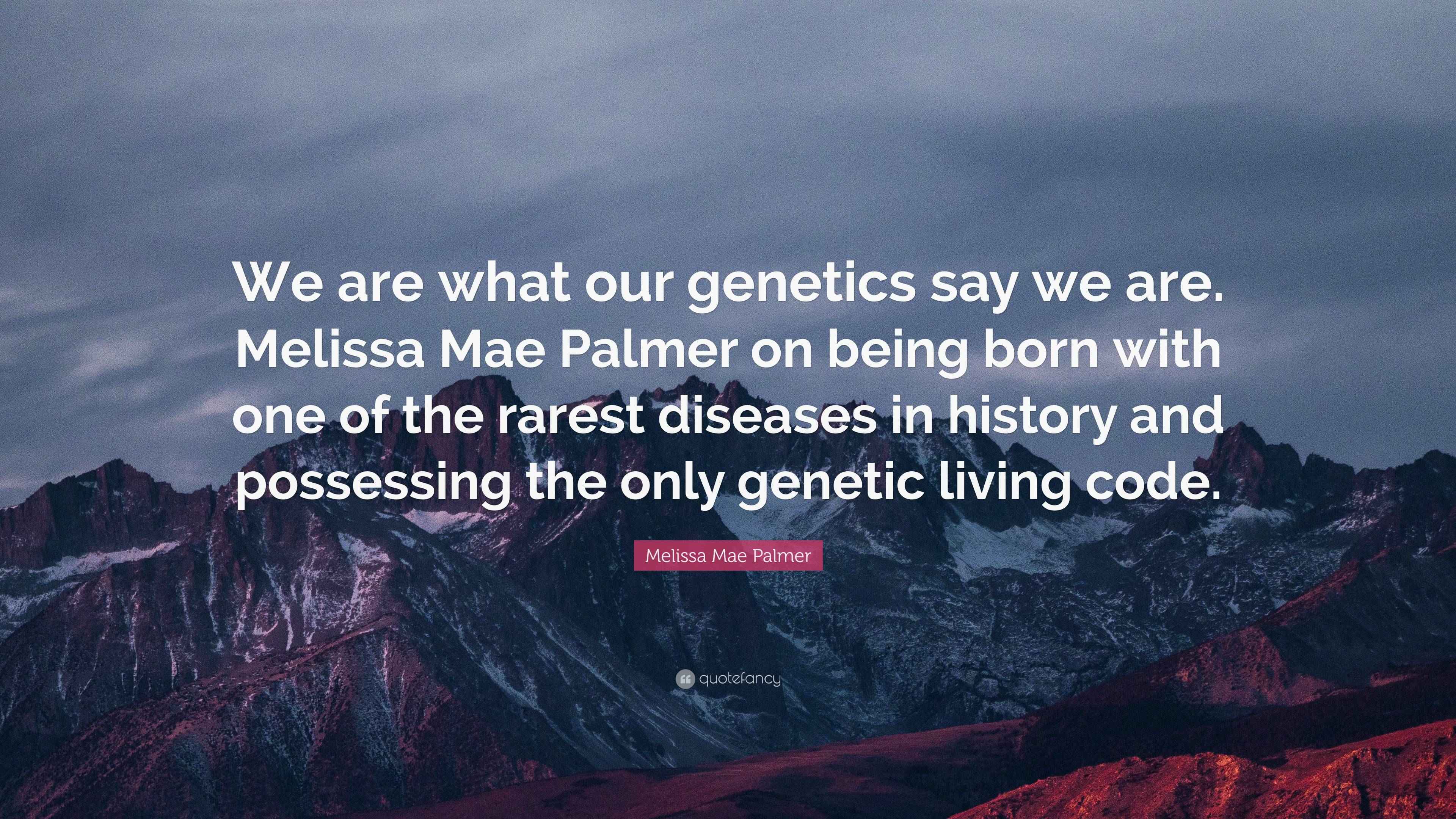 We are what our genetics say we are. Melissa Mae Palmer on being born with one of the rarest diseases in history and possessing the only genetic living code.

Melissa Mae Palmer

quotefancy